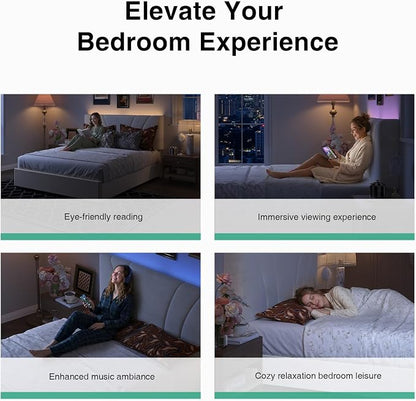 Elevate Your Bedroom Experience

Eye-friendly reading

Immersive viewing experience

Enhanced music ambiance

Cozy relaxation bedroom leisure